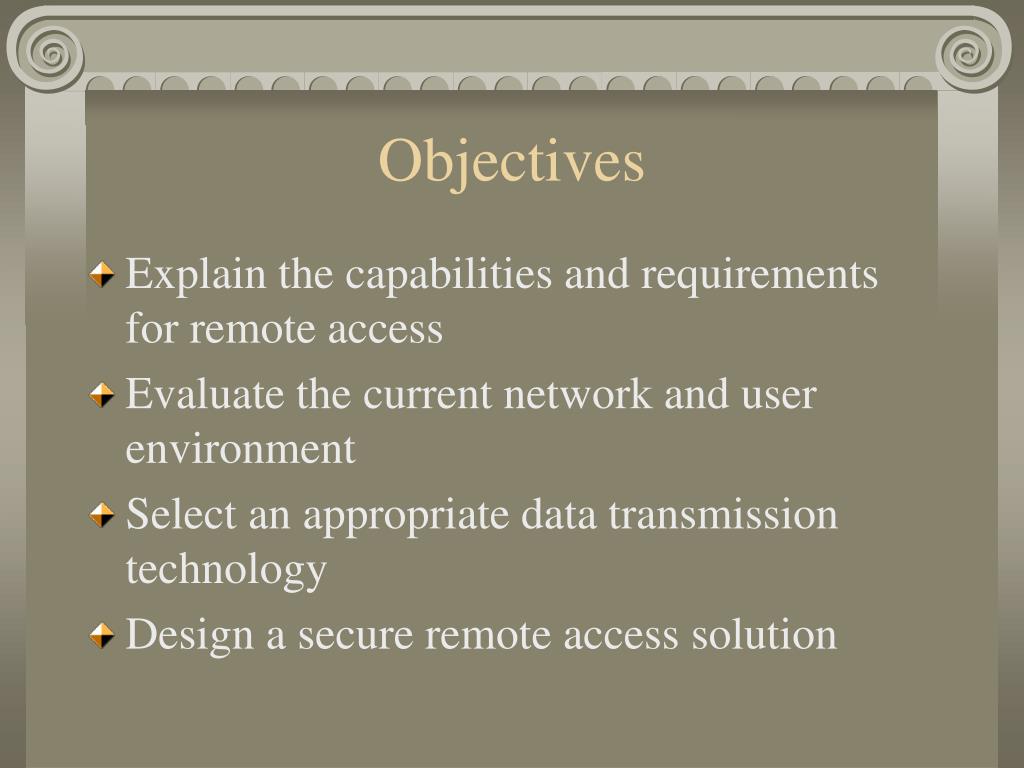 Objectives

Explain the capabilities and requirements for remote access

Evaluate the current network and user environment

Select an appropriate data transmission technology

Design a secure remote access solution